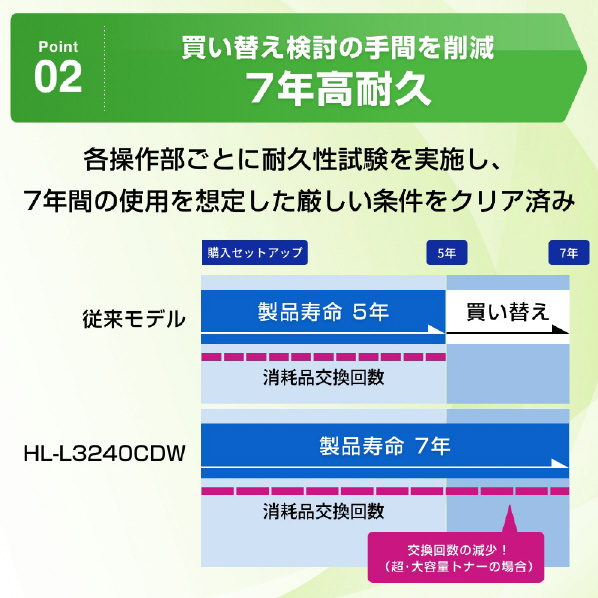 Point
02

買い替え検討の手間を削減
7年高耐久

各操作部ごとに耐久性試験を実施し、
7年間の使用を想定した厳しい条件をクリア済み

購入セットアップ
5年
7年

従来モデル
製品寿命 5年
買い替え
消耗品交換回数

HL-L3240CDW
製品寿命 7年
消耗品交換回数

交換回数の減少！
（超･大容量トナーの場合）